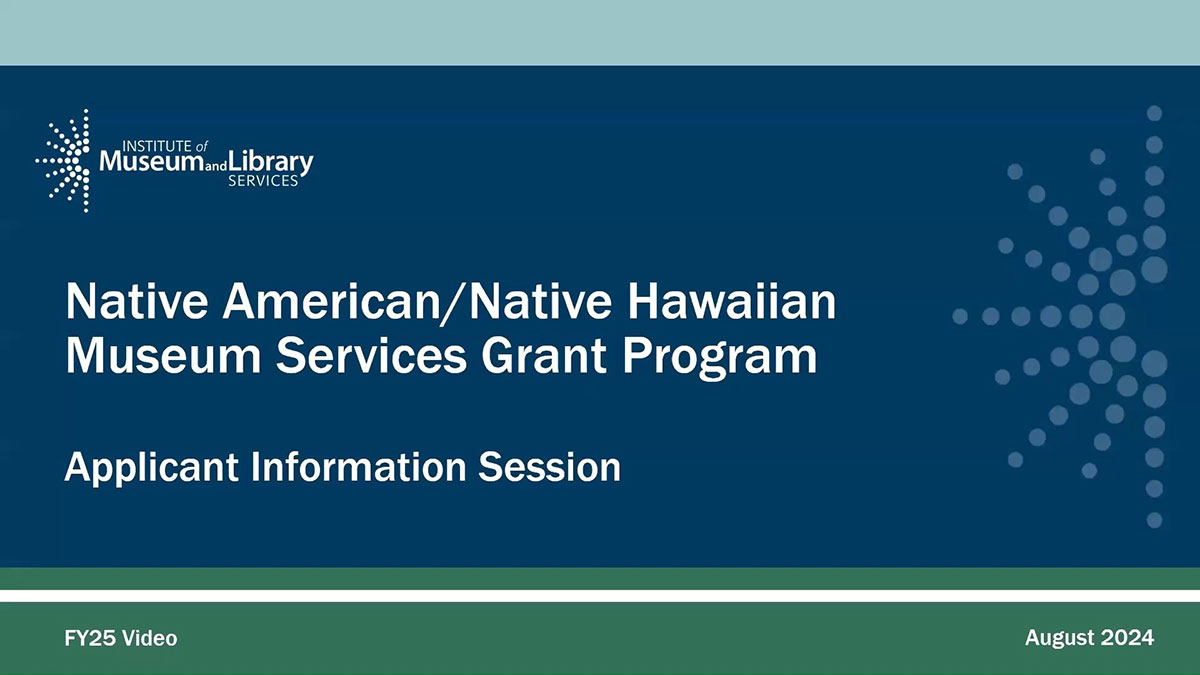 INSTITUTE of Museum and Library SERVICES

Native American/Native Hawaiian Museum Services Grant Program

Applicant Information Session

FY25 Video

August 2024